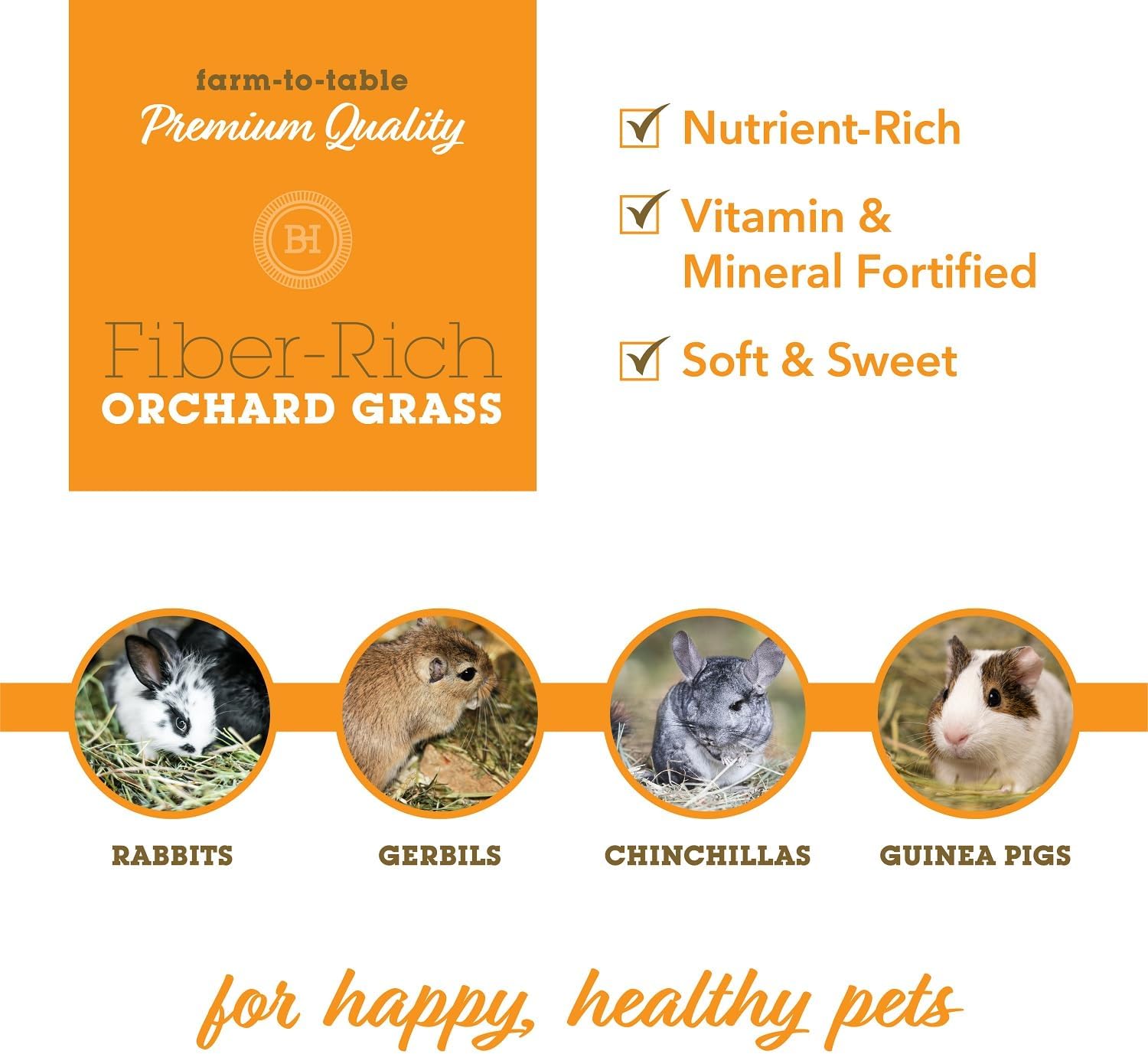 farm-to-table
Premium Quality

BH

Fiber-Rich
ORCHARD GRASS

Nutrient-Rich

Vitamin & Mineral Fortified

Soft & Sweet

RABBITS

GERBILS

CHINCHILLAS

GUINEA PIGS

for happy, healthy pets